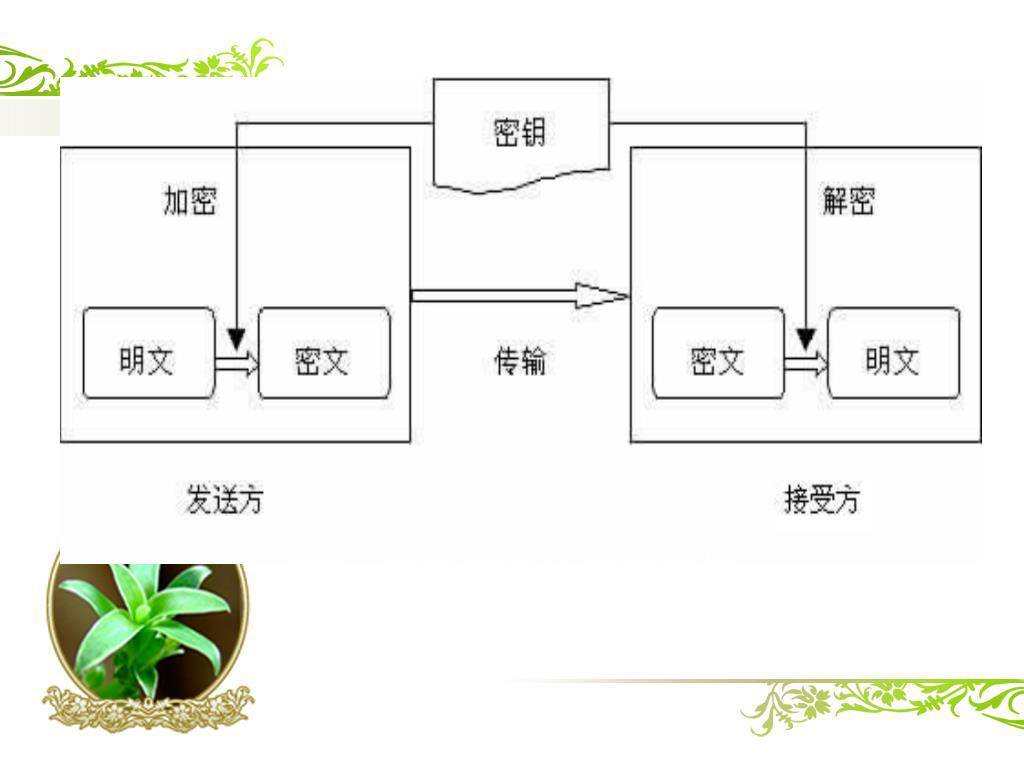 密钥

加密

解密

明文

密文

传输

密文

明文

发送方

接受方